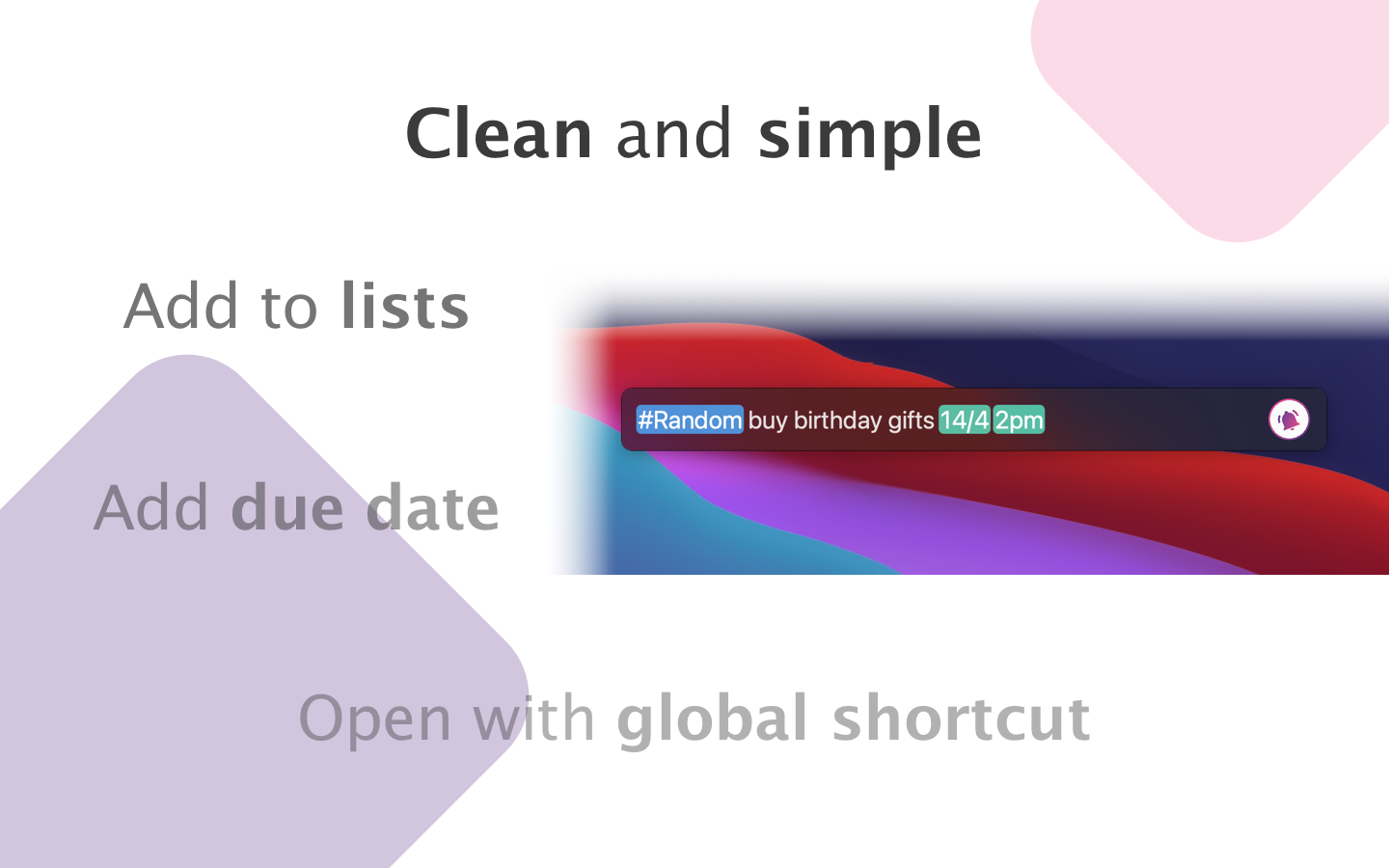 Clean and simple

Add to lists

#Random buy birthday gifts 14/4 2pm

Add due date

Open with global shortcut